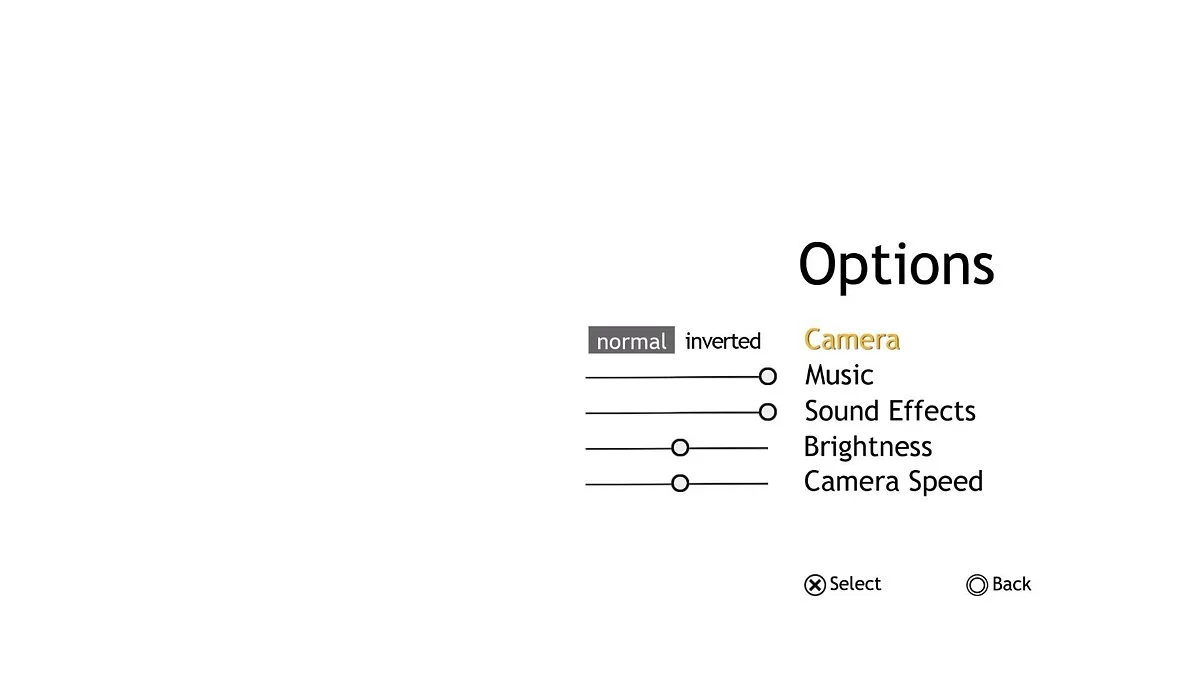 Options

normal inverted Camera
Music
Sound Effects
Brightness
Camera Speed

Select Back